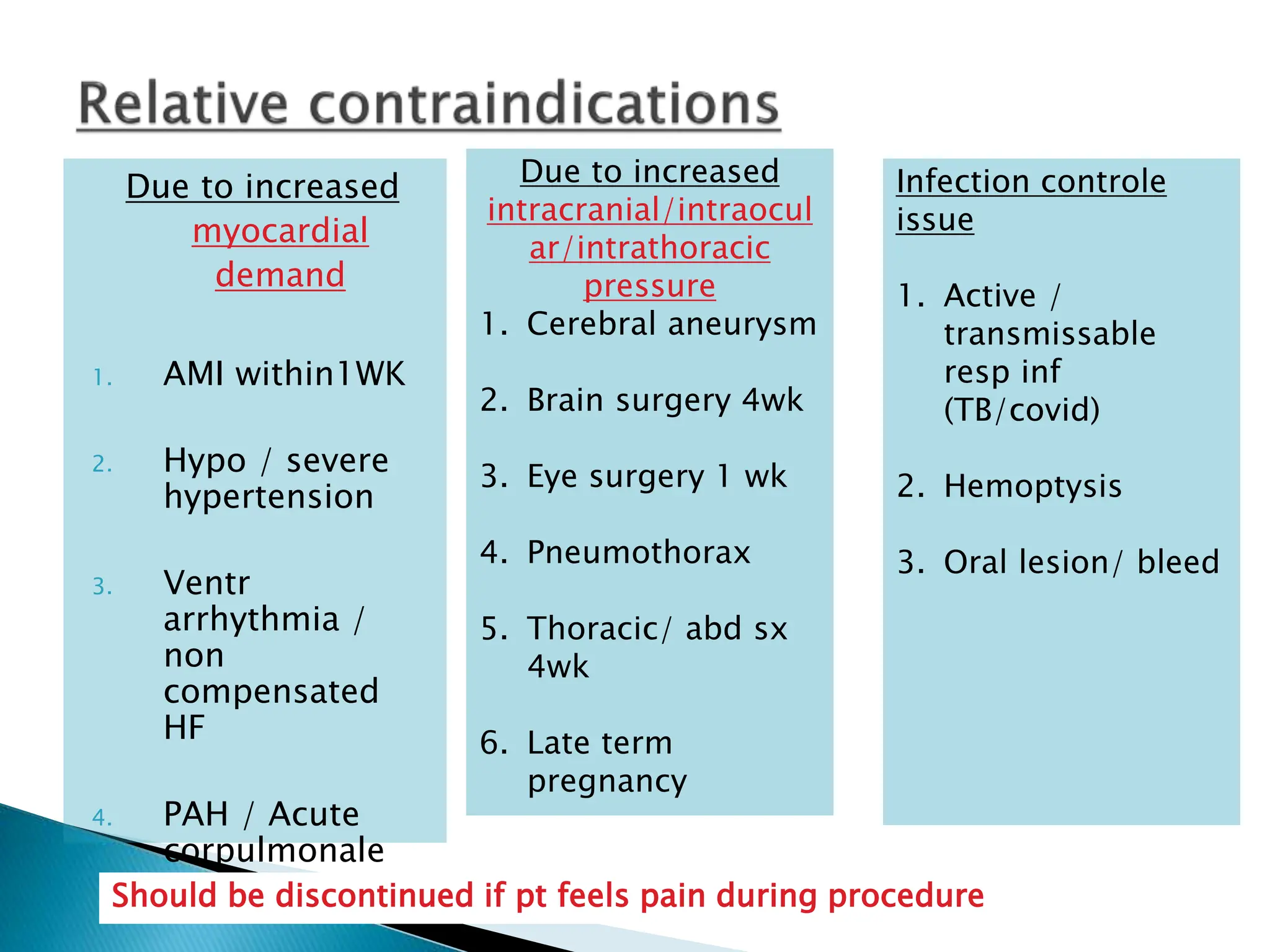 Relative contraindications

Due to increased myocardial demand

1. AMI within1WK
2. Hypo / severe hypertension
3. Ventr arrhythmia / non compensated HF
4. PAH / Acute corpulmonale

Due to increased intracranial/intraocular/intrathoracic pressure

1. Cerebral aneurysm
2. Brain surgery 4wk
3. Eye surgery 1 wk
4. Pneumothorax
5. Thoracic/ abd sx 4wk
6. Late term pregnancy

Infection controle issue

1. Active / transmissable resp inf (TB/covid)
2. Hemoptysis
3. Oral lesion/ bleed

Should be discontinued if pt feels pain during procedure